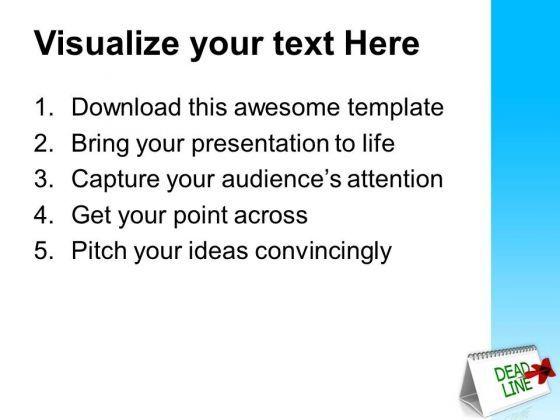 Visualize your text Here

1. Download this awesome template
2. Bring your presentation to life
3. Capture your audience's attention
4. Get your point across
5. Pitch your ideas convincingly

DEAD LINE